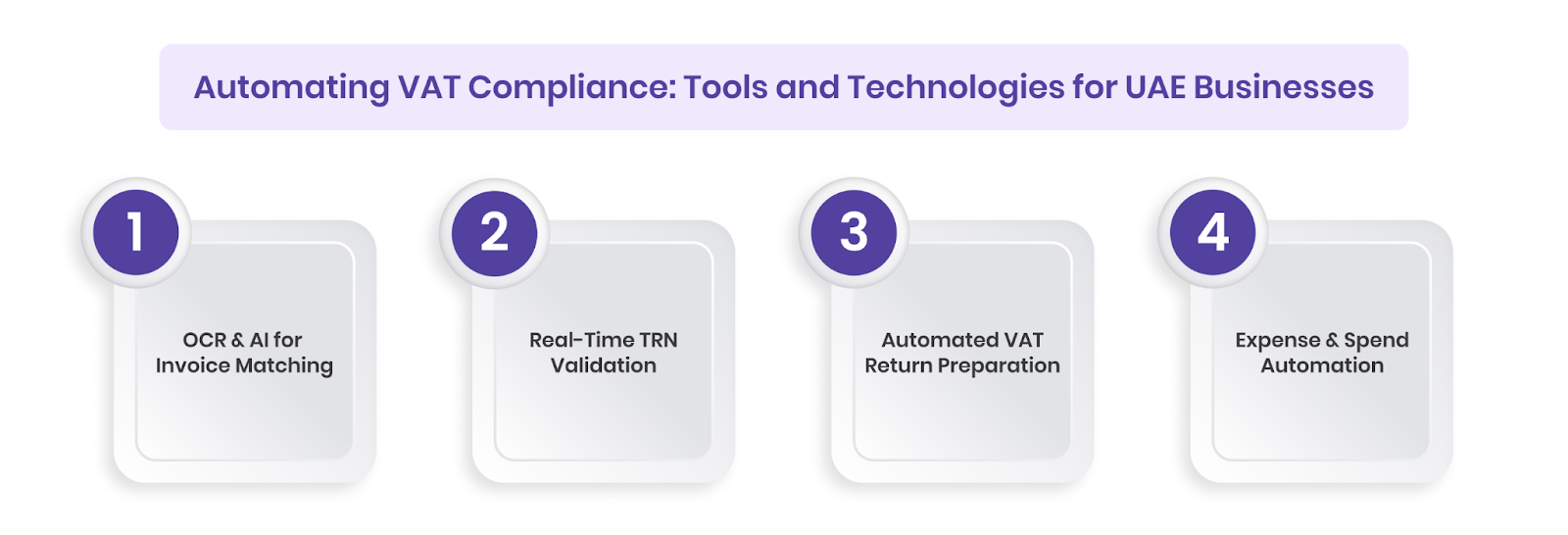 Automating VAT Compliance: Tools and Technologies for UAE Businesses

1

OCR & AI for Invoice Matching

2

Real-Time TRN Validation

3

Automated VAT Return Preparation

4

Expense & Spend Automation